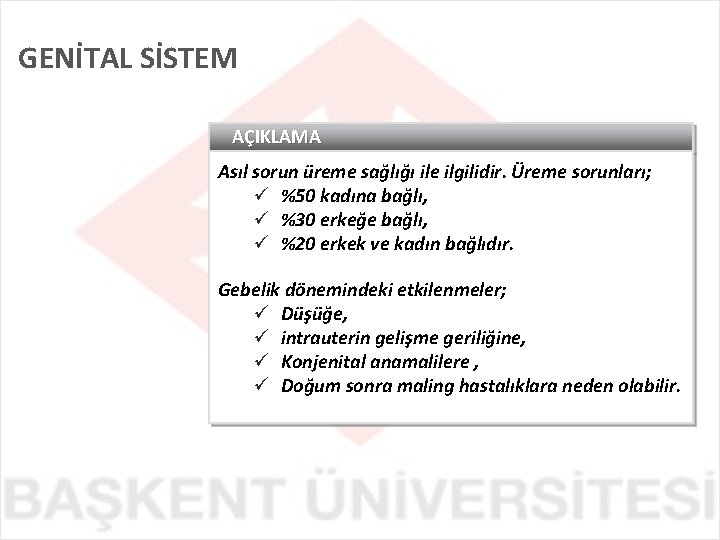 GENİTAL SİSTEM

AÇIKLAMA

Asıl sorun üreme sağlığı ile ilgilidir. Üreme sorunları;
✓ %50 kadına bağlı,
✓ %30 erkeğe bağlı,
✓ %20 erkek ve kadın bağlıdır.

Gebelik dönemindeki etkilenmeler;
✓ Düşüğe,
✓ intrauterin gelişme geriliğine,
✓ Konjenital anamalilere ,
✓ Doğum sonra maling hastalıklara neden olabilir.

BAŞKENT ÜNİVERSİTESİ